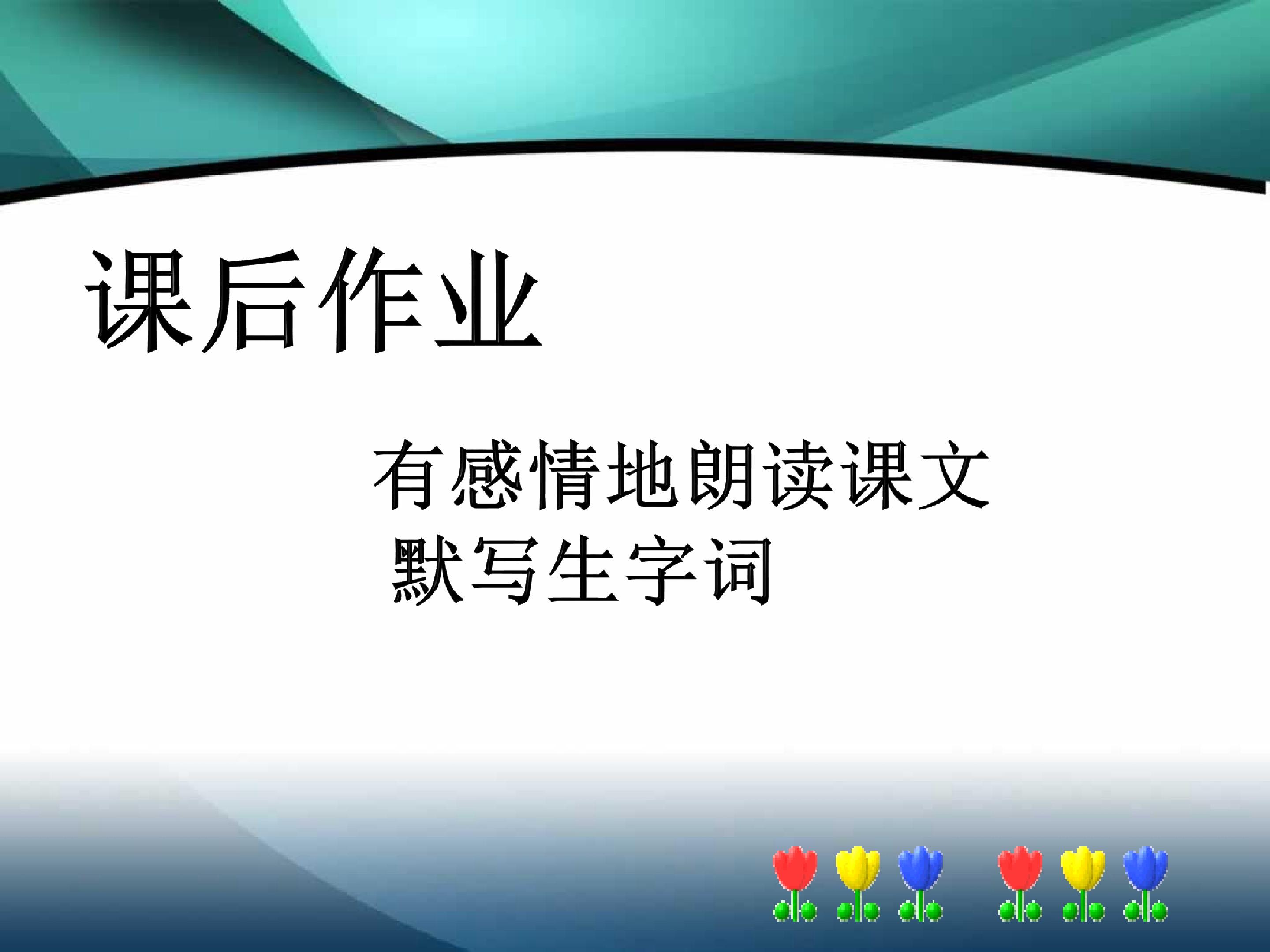 课后作业

有感情地朗读课文

默写生字词